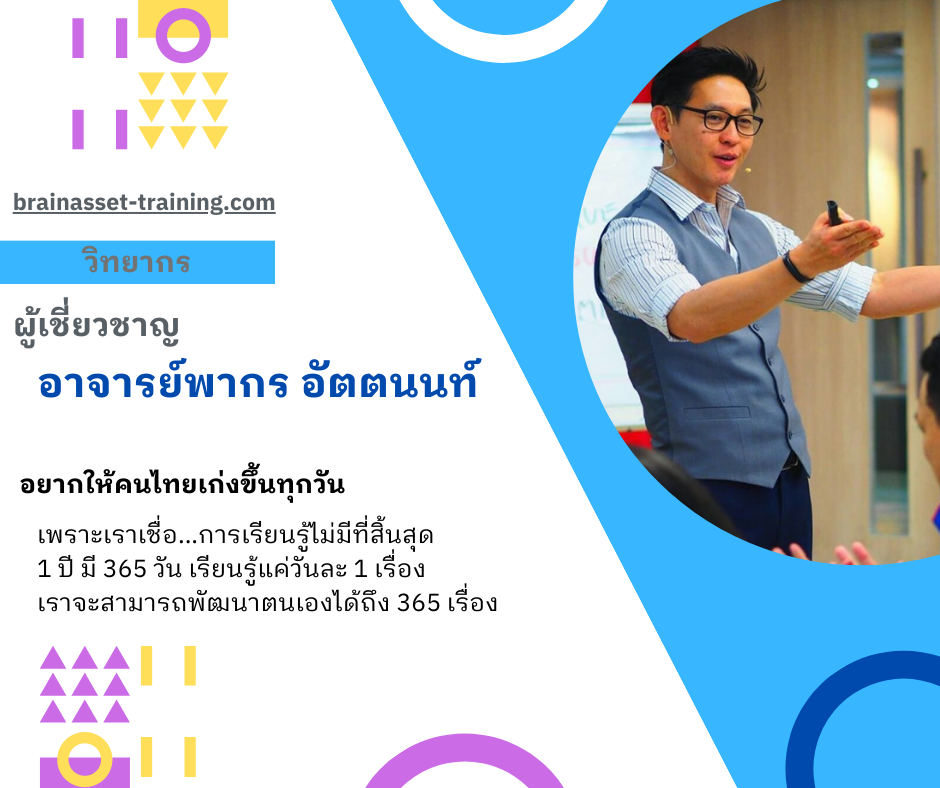 brainasset-training.com

วิทยากร

ผู้เชี่ยวชาญ

อาจารย์พากร อัตตนนท์

อยากให้คนไทยเก่งขึ้นทุกวัน

เพราะเราเชื่อ...การเรียนรู้ไม่มีที่สิ้นสุด
1 ปี มี 365 วัน เรียนรู้แค่วันละ 1 เรื่อง
เราจะสามารถพัฒนาตนเองได้ถึง 365 เรื่อง